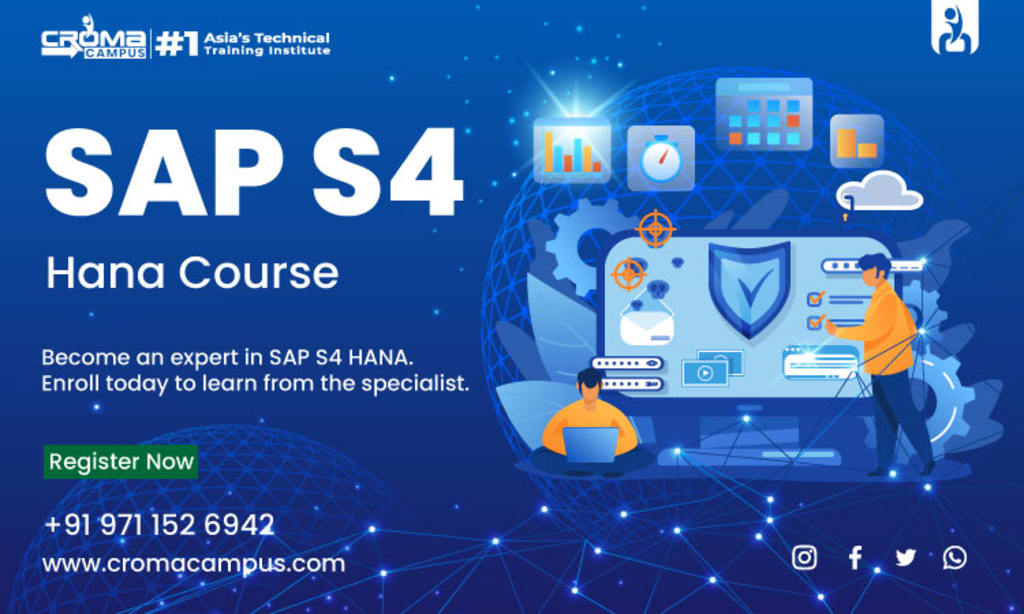 CROMA CAMPUS #1 Asia's Technical Training Institute

SAP S4

Hana Course

Become an expert in SAP S4 HANA. Enroll today to learn from the specialist.

Register Now

+91 971 152 6942

www.cromacampus.com